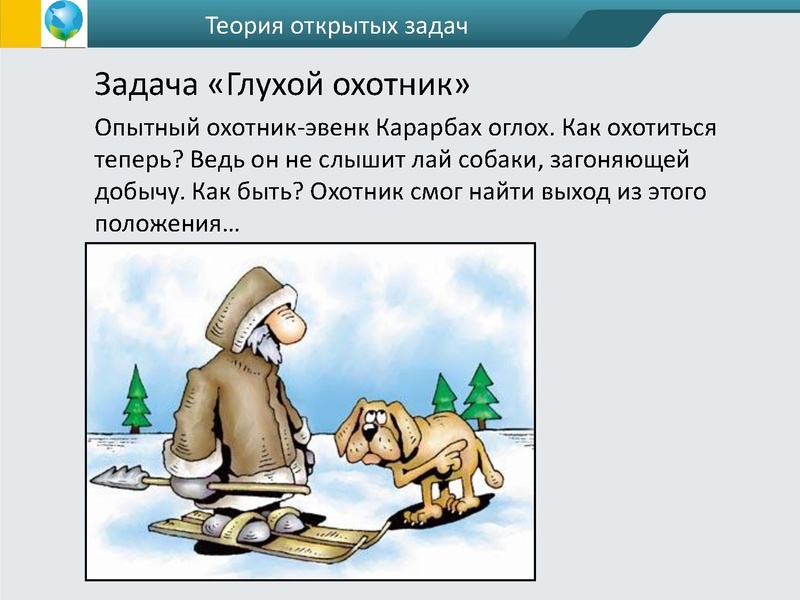 Теория открытых задач

Задача «Глухой охотник»

Опытный охотник-эвенк Карарбах оглох. Как охотиться теперь? Ведь он не слышит лай собаки, загоняющей добычу. Как быть? Охотник смог найти выход из этого положения…